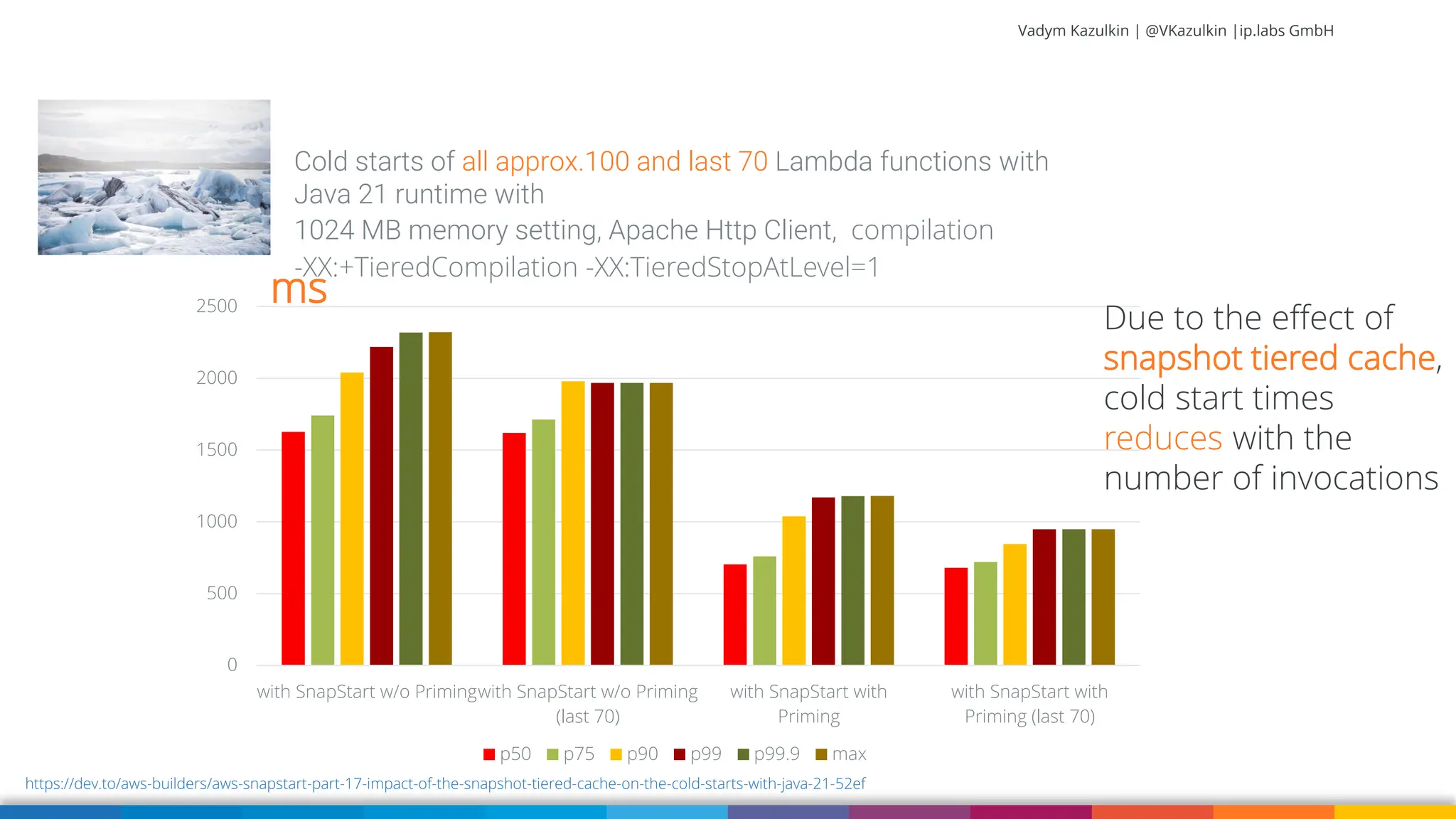 Vadym Kazulkin | @VKazulkin |ip.labs GmbH

Cold starts of all approx.100 and last 70 Lambda functions with Java 21 runtime with
1024 MB memory setting, Apache Http Client, compilation
-XX:+TieredCompilation -XX:TieredStopAtLevel=1

ms

2500
2000
1500
1000
500
0

with SnapStart w/o Priming
with SnapStart w/o Priming (last 70)
with SnapStart with Priming
with SnapStart with Priming (last 70)

p50 p75 p90 p99 p99.9 max

Due to the effect of snapshot tiered cache, cold start times reduces with the number of invocations

https://dev.to/aws-builders/aws-snapstart-part-17-impact-of-the-snapshot-tiered-cache-on-the-cold-starts-with-java-21-52ef